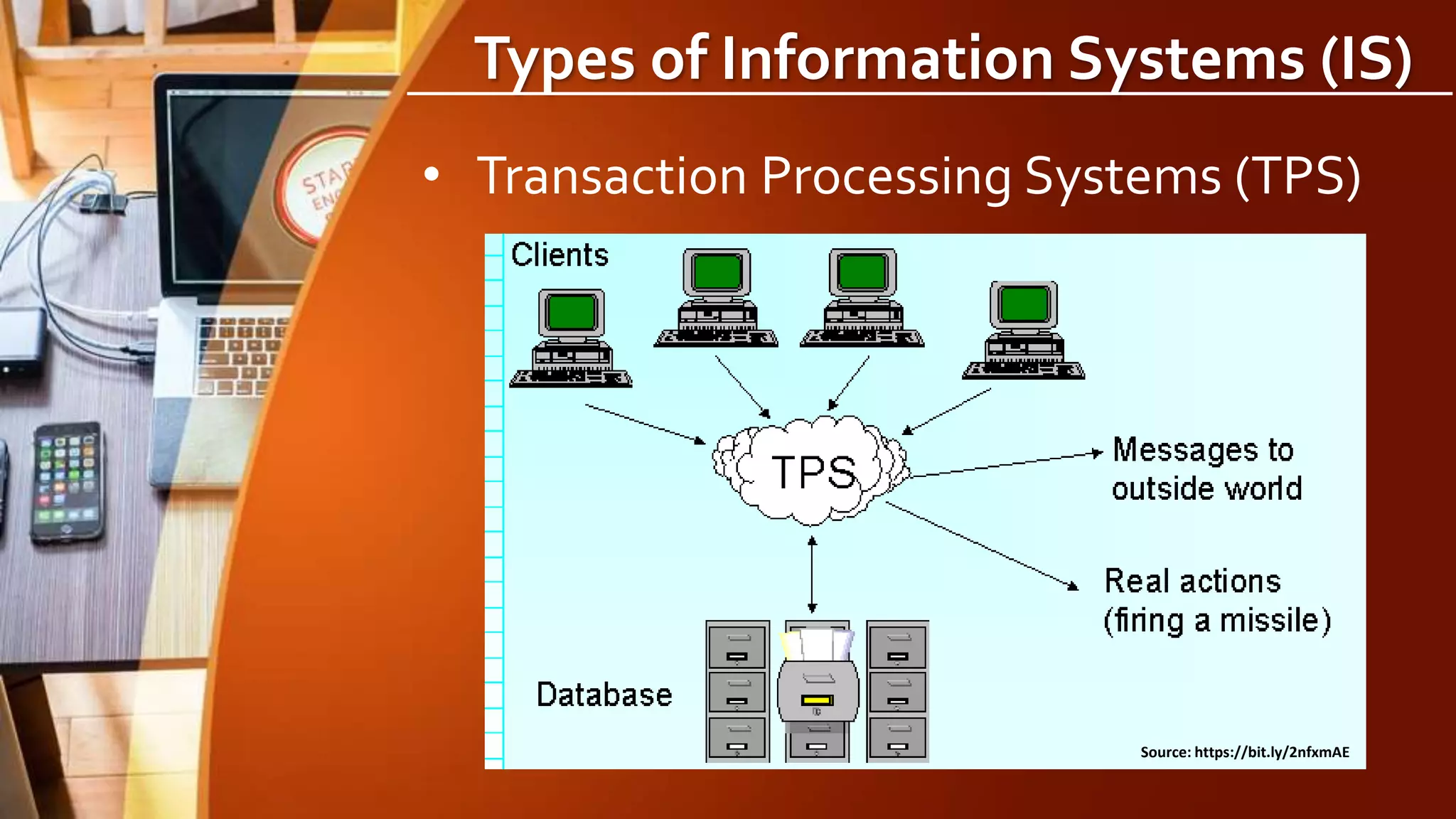 Types of Information Systems (IS)

• Transaction Processing Systems (TPS)

Clients

TPS

Messages to outside world

Real actions (firing a missile)

Database

Source: https://bit.ly/2nfxmAE